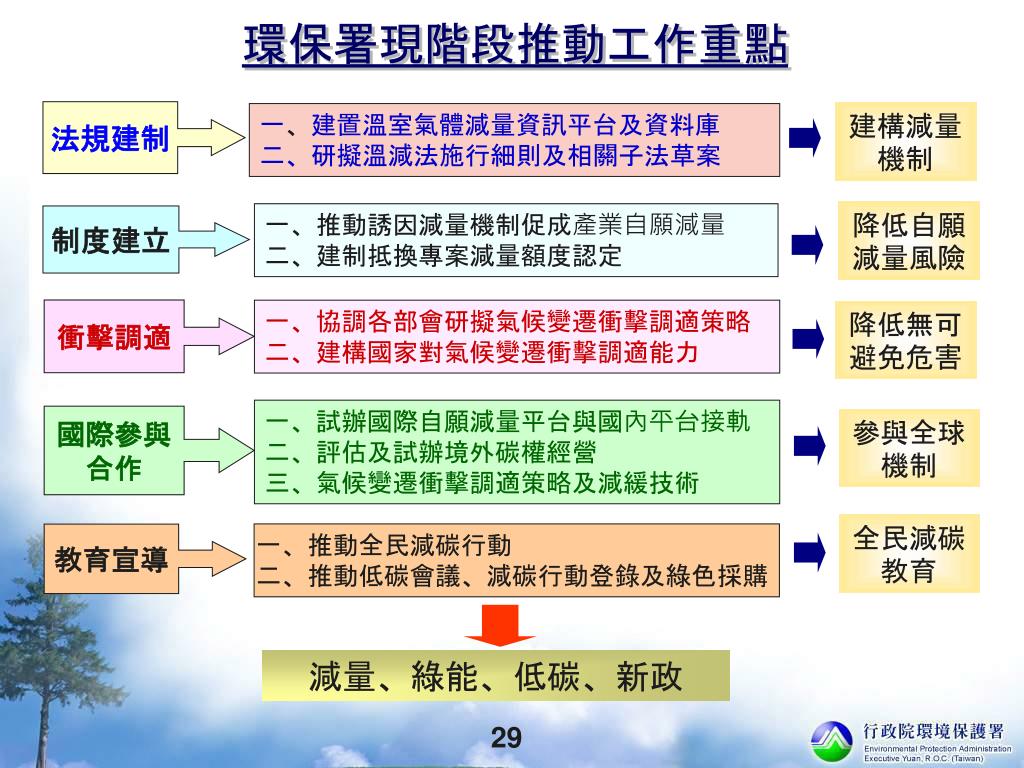 環保署現階段推動工作重點

法規建制

一、建置溫室氣體減量資訊平台及資料庫
二、研擬溫減法施行細則及相關子法草案

建構減量機制

制度建立

一、推動誘因減量機制促成產業自願減量
二、建制抵換專案減量額度認定

降低自願減量風險

衝擊調適

一、協調各部會研擬氣候變遷衝擊調適策略
二、建構國家對氣候變遷衝擊調適能力

降低無可避免危害

國際參與合作

一、試辦國際自願減量平台與國內平台接軌
二、評估及試辦境外碳權經營
三、氣候變遷衝擊調適策略及減緩技術

參與全球機制

教育宣導

一、推動全民減碳行動
二、推動低碳會議、減碳行動登錄及綠色採購

全民減碳教育

減量、綠能、低碳、新政

29

行政院環境保護署
Environmental Protection Administration
Executive Yuan, R.O.C. (Taiwan)